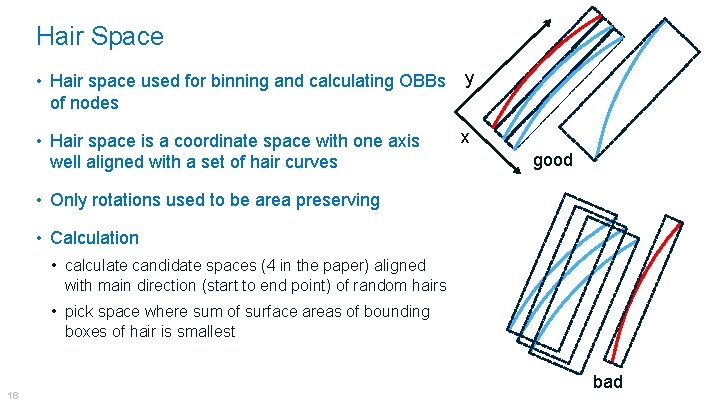 Hair Space

• Hair space used for binning and calculating OBBs of nodes

• Hair space is a coordinate space with one axis well aligned with a set of hair curves

• Only rotations used to be area preserving

• Calculation

• calculate candidate spaces (4 in the paper) aligned with main direction (start to end point) of random hairs

• pick space where sum of surface areas of bounding boxes of hair is smallest

y

x

good

bad

18